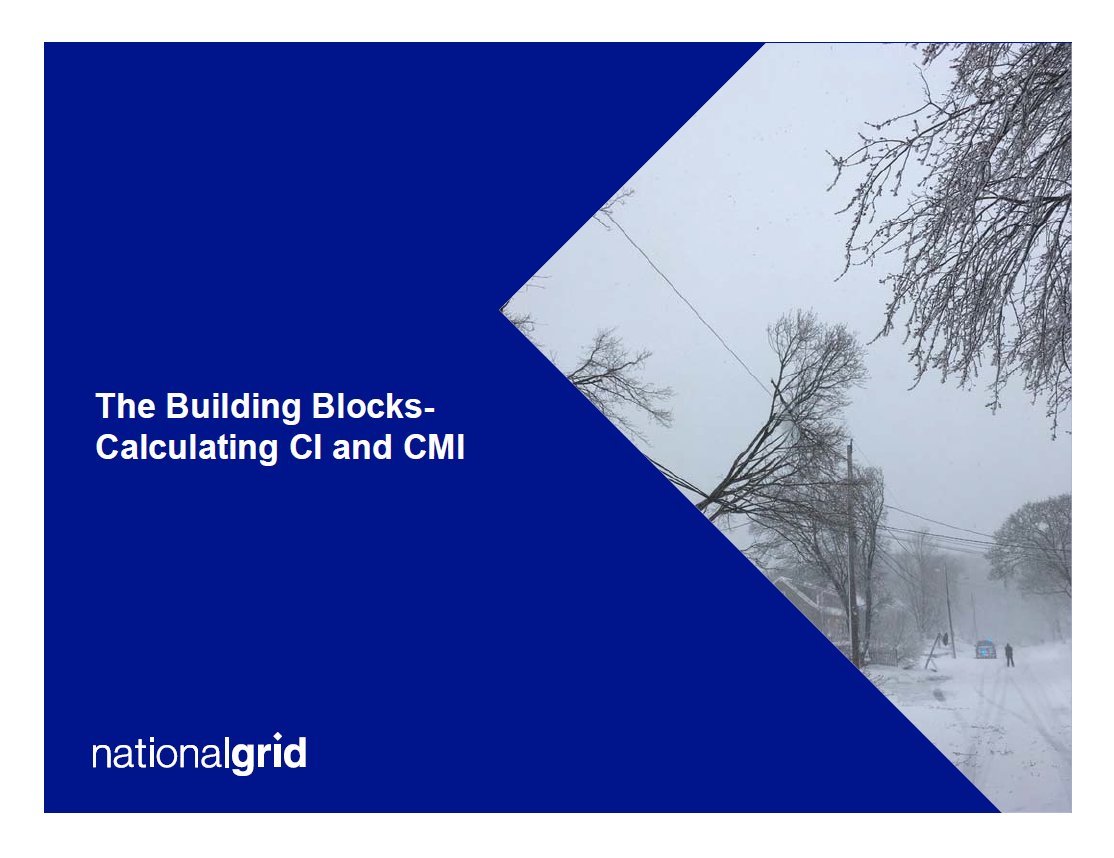 The Building Blocks-
Calculating CI and CMI

nationalgrid